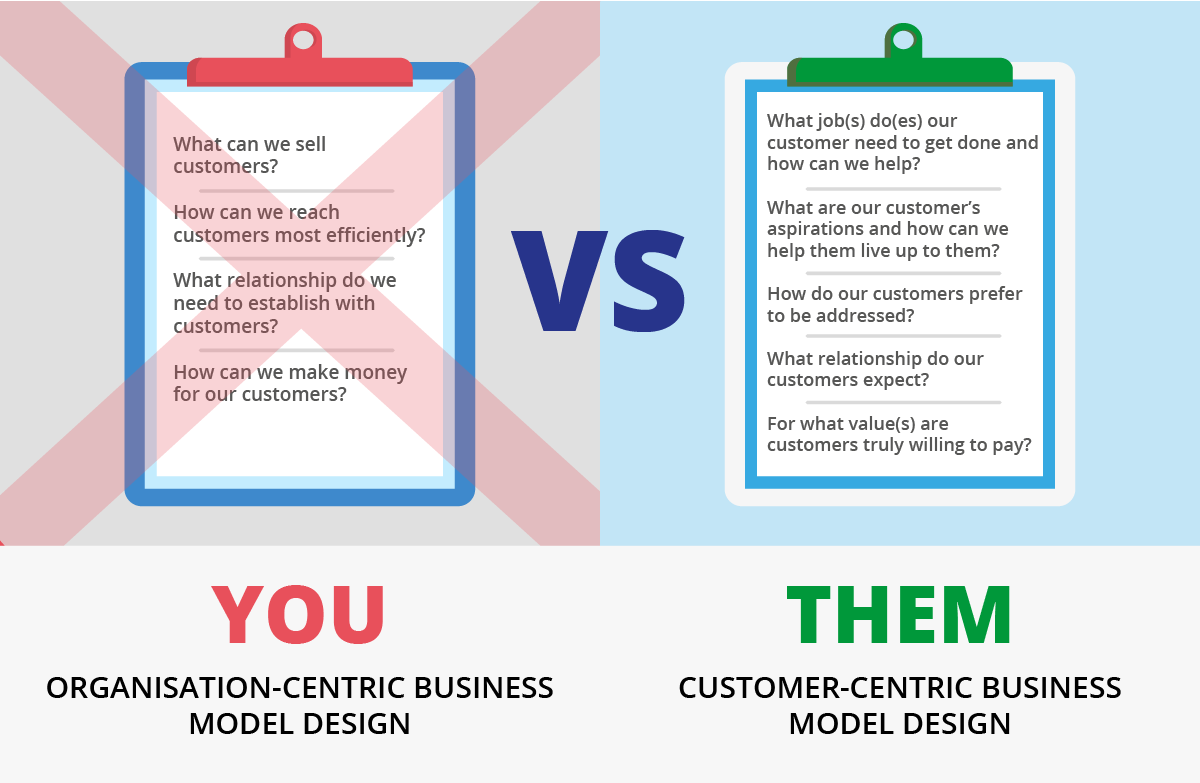 What can we sell customers?

How can we reach customers most efficiently?

What relationship do we need to establish with customers?

How can we make money for our customers?

VS

What job(s) do(es) our customer need to get done and how can we help?

What are our customer's aspirations and how can we help them live up to them?

How do our customers prefer to be addressed?

What relationship do our customers expect?

For what value(s) are customers truly willing to pay?

YOU

ORGANISATION-CENTRIC BUSINESS MODEL DESIGN

THEM

CUSTOMER-CENTRIC BUSINESS MODEL DESIGN